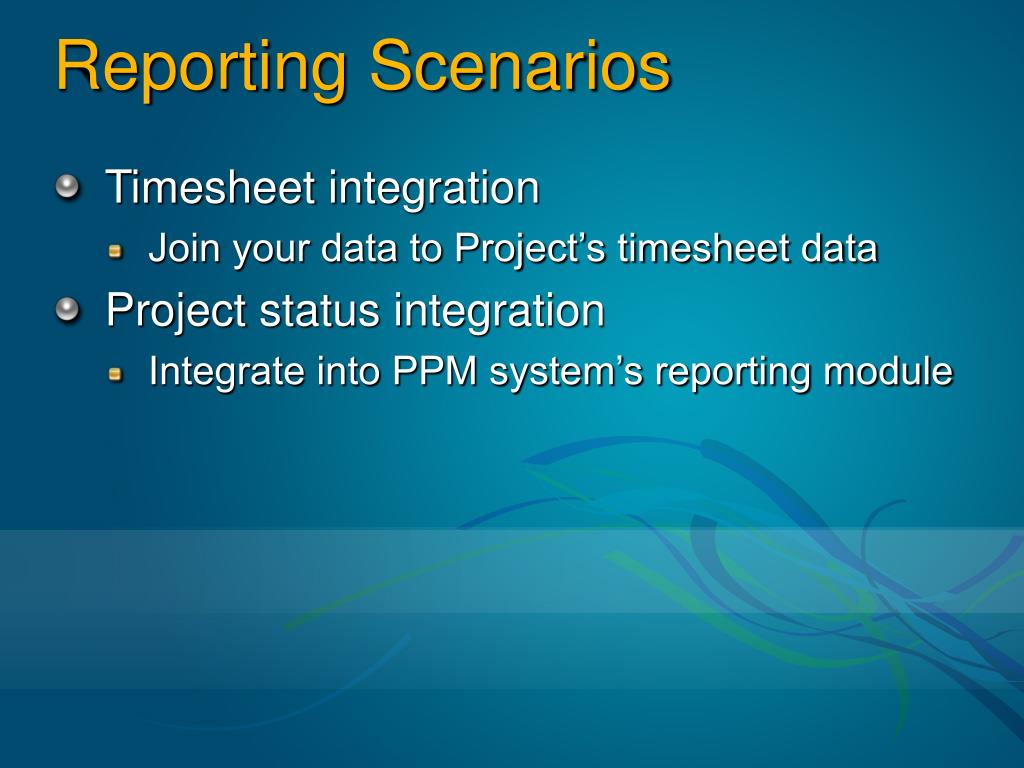 Reporting Scenarios

Timesheet integration

Join your data to Project’s timesheet data

Project status integration

Integrate into PPM system’s reporting module